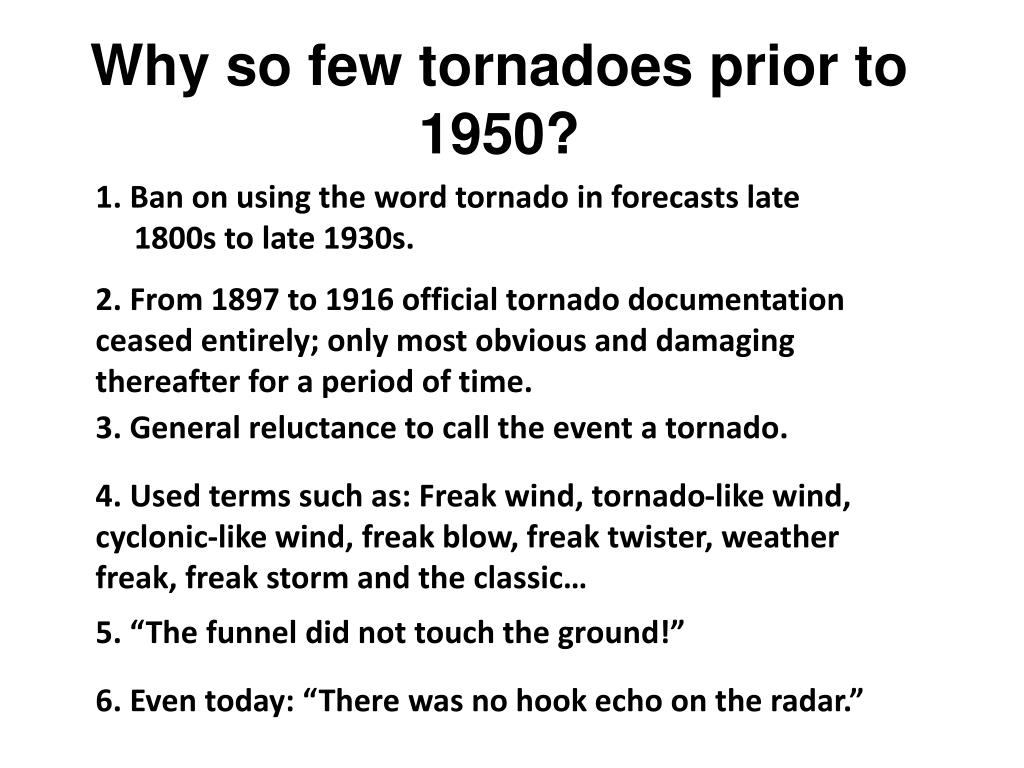 Why so few tornadoes prior to 1950?

1. Ban on using the word tornado in forecasts late 1800s to late 1930s.

2. From 1897 to 1916 official tornado documentation ceased entirely; only most obvious and damaging thereafter for a period of time.

3. General reluctance to call the event a tornado.

4. Used terms such as: Freak wind, tornado-like wind, cyclonic-like wind, freak blow, freak twister, weather freak, freak storm and the classic…

5. “The funnel did not touch the ground!”

6. Even today: “There was no hook echo on the radar.”